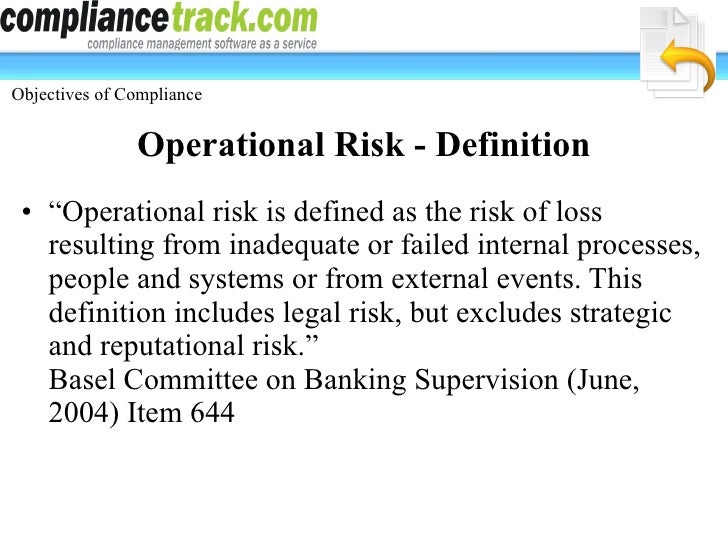 compliancetrack.com
compliance management software as a service

Objectives of Compliance

Operational Risk - Definition

• “Operational risk is defined as the risk of loss resulting from inadequate or failed internal processes, people and systems or from external events. This definition includes legal risk, but excludes strategic and reputational risk.”
Basel Committee on Banking Supervision (June, 2004) Item 644